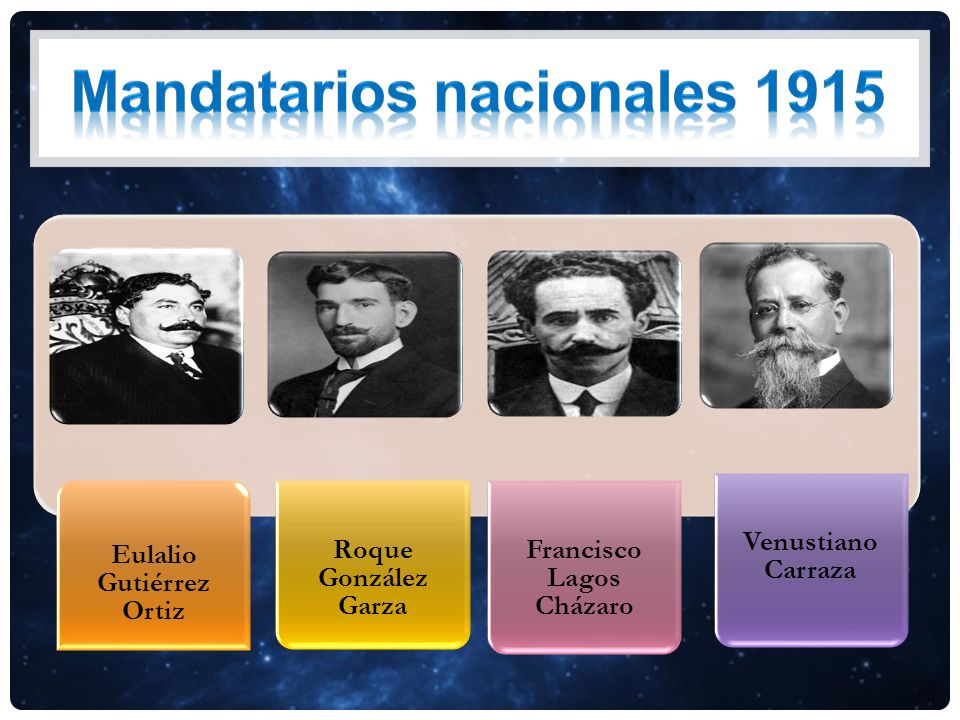 Mandatarios nacionales 1915

Eulalio Gutiérrez Ortiz

Roque González Garza

Francisco Lagos Cházaro

Venustiano Carraza